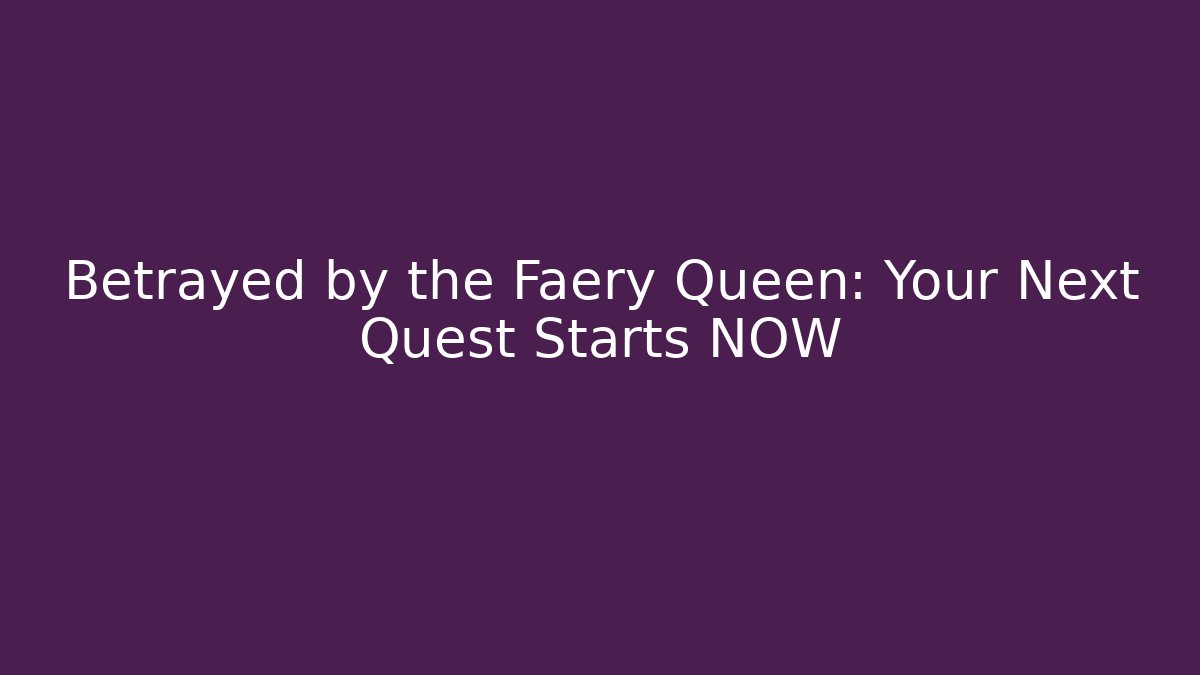 Betrayed by the Faery Queen: Your Next Quest Starts NOW